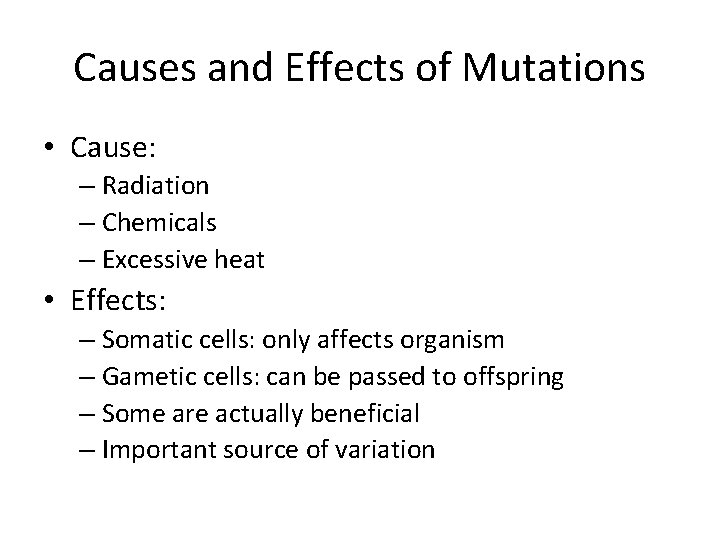 Causes and Effects of Mutations

• Cause:
– Radiation
– Chemicals
– Excessive heat
• Effects:
– Somatic cells: only affects organism
– Gametic cells: can be passed to offspring
– Some are actually beneficial
– Important source of variation